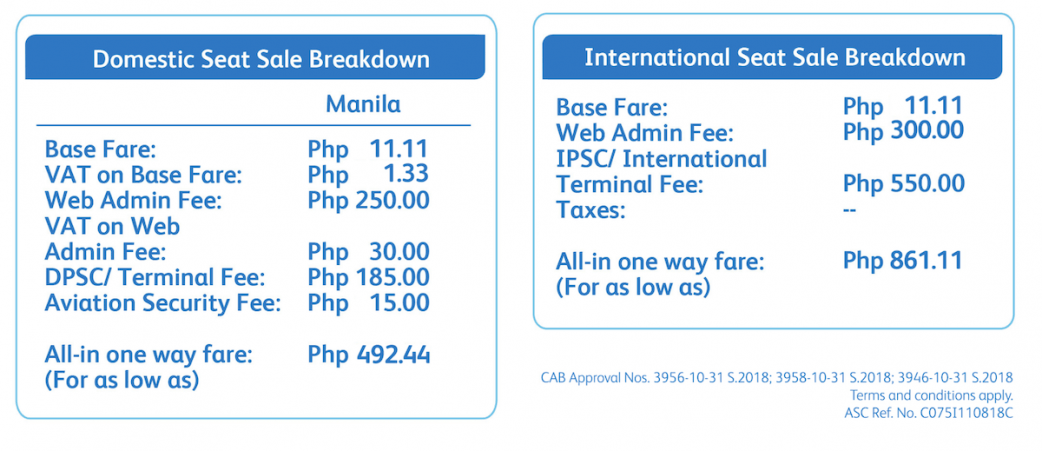 Domestic Seat Sale Breakdown

| | Manila |
|---|---|
| Base Fare: | Php 11.11 |
| VAT on Base Fare: | Php 1.33 |
| Web Admin Fee: | Php 250.00 |
| VAT on Web Admin Fee: | Php 30.00 |
| DPSC/ Terminal Fee: | Php 185.00 |
| Aviation Security Fee: | Php 15.00 |
| All-in one way fare: (For as low as) | Php 492.44 |

International Seat Sale Breakdown

| | |
|---|---|
| Base Fare: | Php 11.11 |
| Web Admin Fee: | Php 300.00 |
| IPSC/ International Terminal Fee: | Php 550.00 |
| Taxes: | -- |
| All-in one way fare: (For as low as) | Php 861.11 |

CAB Approval Nos. 3956-10-31 S.2018; 3958-10-31 S.2018; 3946-10-31 S.2018
Terms and conditions apply.
ASC Ref. No. C075I110818C